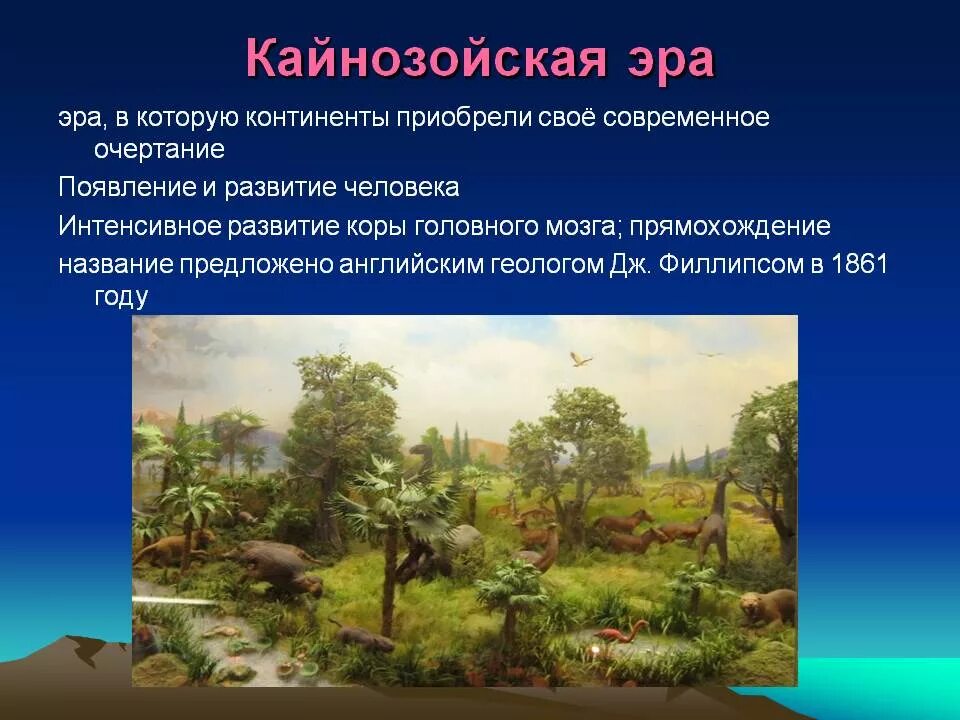 Кайнозойская эра

эра, в которую континенты приобрели своё современное очертание

Появление и развитие человека

Интенсивное развитие коры головного мозга; прямохождение

название предложено английским геологом Дж. Филлипсом в 1861 году